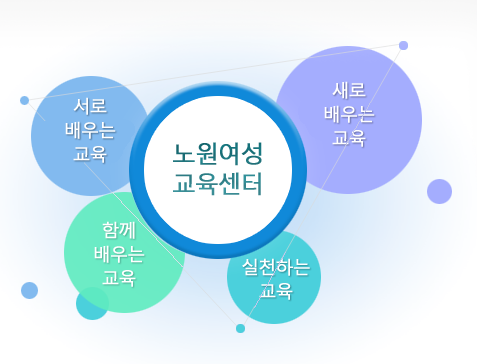 서로
배우는
교육

노원여성
교육센터

새로
배우는
교육

함께
배우는
교육

실천하는
교육